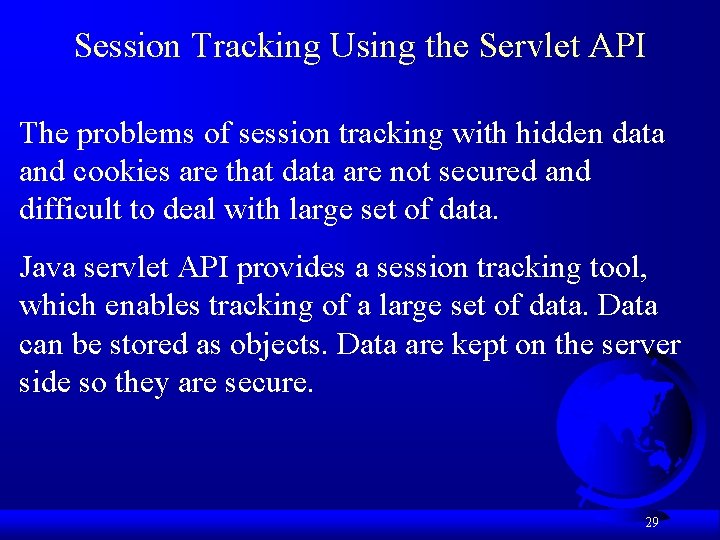 Session Tracking Using the Servlet API

The problems of session tracking with hidden data and cookies are that data are not secured and difficult to deal with large set of data.

Java servlet API provides a session tracking tool, which enables tracking of a large set of data. Data can be stored as objects. Data are kept on the server side so they are secure.

29